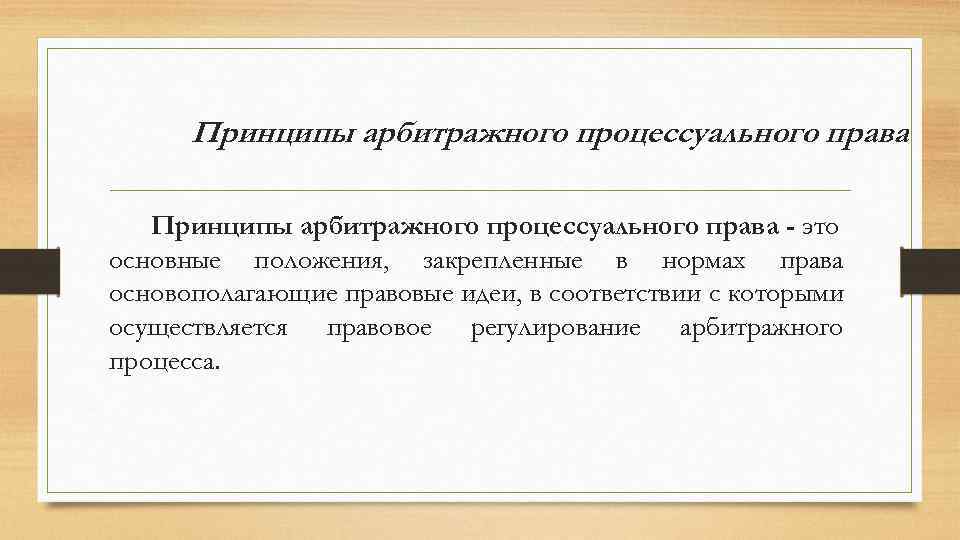 Принципы арбитражного процессуального права

Принципы арбитражного процессуального права - это основные положения, закрепленные в нормах права основополагающие правовые идеи, в соответствии с которыми осуществляется правовое регулирование арбитражного процесса.